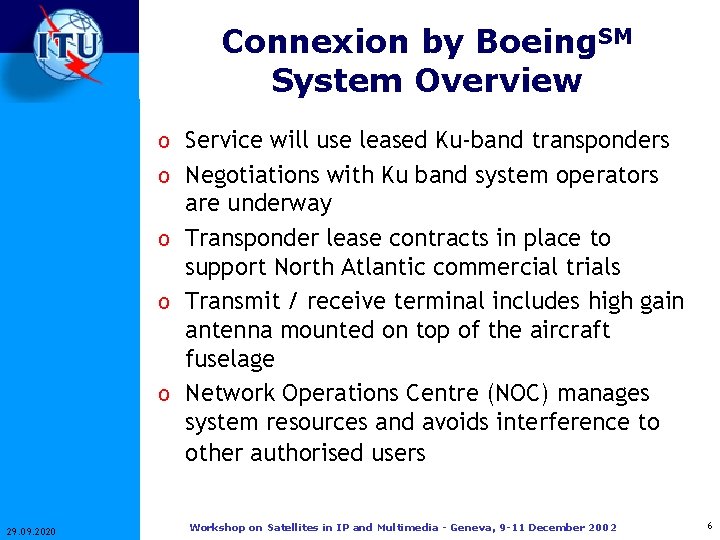 ITU

Connexion by Boeing$^{SM}$ System Overview

o Service will use leased Ku-band transponders

o Negotiations with Ku band system operators are underway

o Transponder lease contracts in place to support North Atlantic commercial trials

o Transmit / receive terminal includes high gain antenna mounted on top of the aircraft fuselage

o Network Operations Centre (NOC) manages system resources and avoids interference to other authorised users

29.09.2020

Workshop on Satellites in IP and Multimedia - Geneva, 9-11 December 2002

6